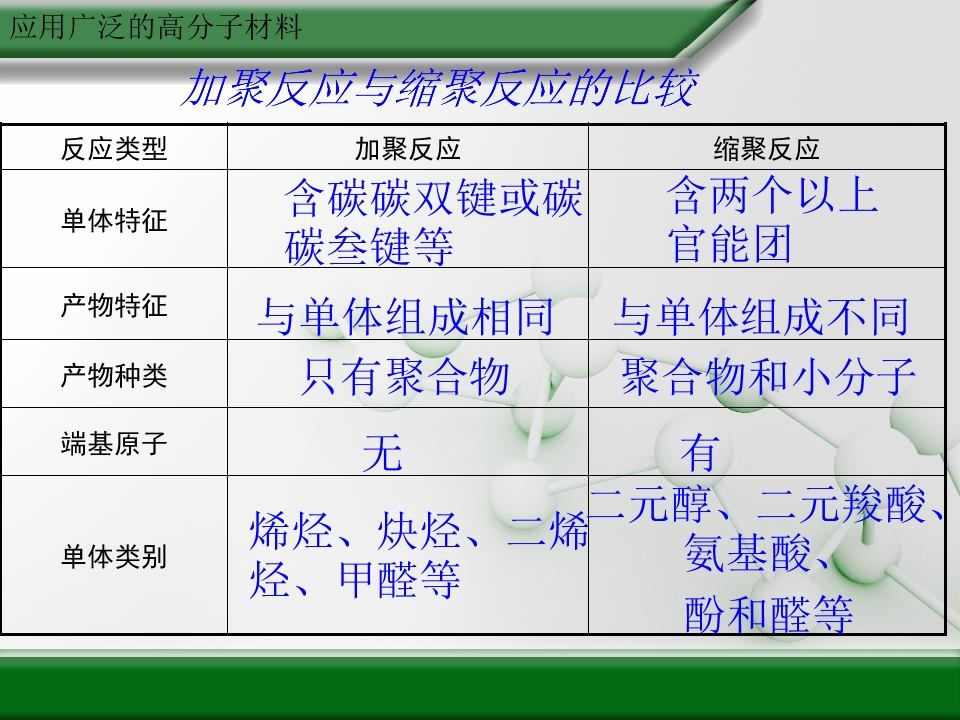 应用广泛的高分子材料

加聚反应与缩聚反应的比较

| 反应类型 | 加聚反应 | 缩聚反应 |
|---|---|---|
| 单体特征 | 含碳碳双键或碳碳叁键等 | 含两个以上官能团 |
| 产物特征 | 与单体组成相同 | 与单体组成不同 |
| 产物种类 | 只有聚合物 | 聚合物和小分子 |
| 端基原子 | 无 | 有 |
| 单体类别 | 烯烃、炔烃、二烯烃、甲醛等 | 二元醇、二元羧酸、氨基酸、酚和醛等 |